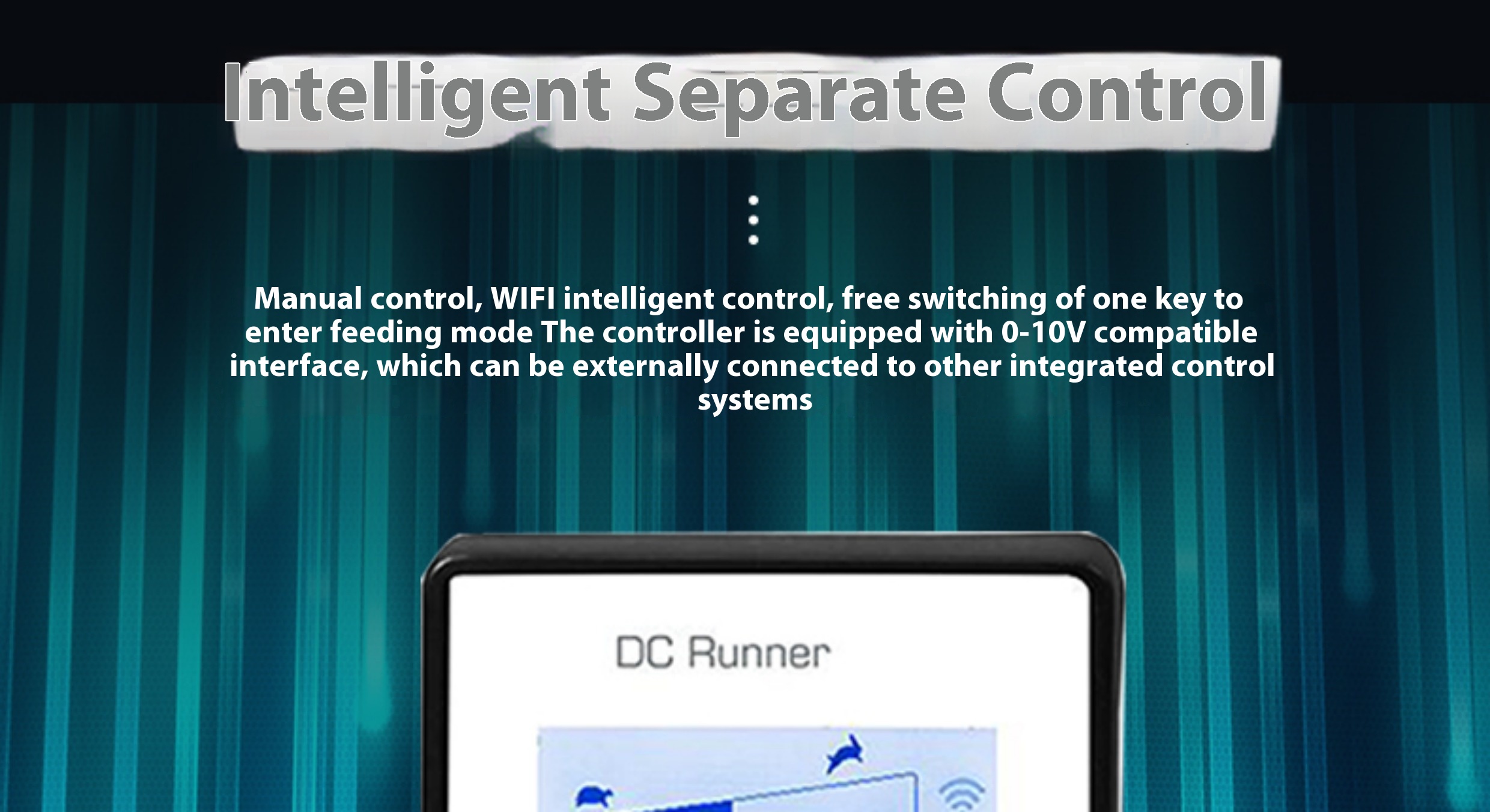 Intelligent Separate Control

Manual control, WIFI intelligent control, free switching of one key to enter feeding mode The controller is equipped with 0-10V compatible interface, which can be externally connected to other integrated control systems

DC Runner